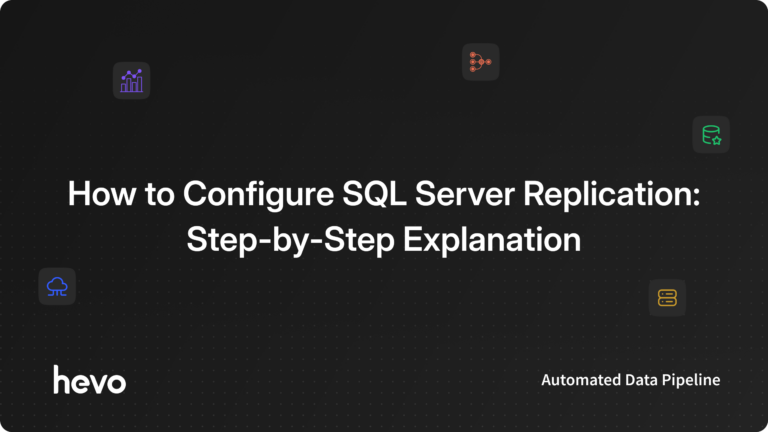 How to Configure SQL Server Replication: Step-by-Step Explanation

hevo

Automated Data Pipeline